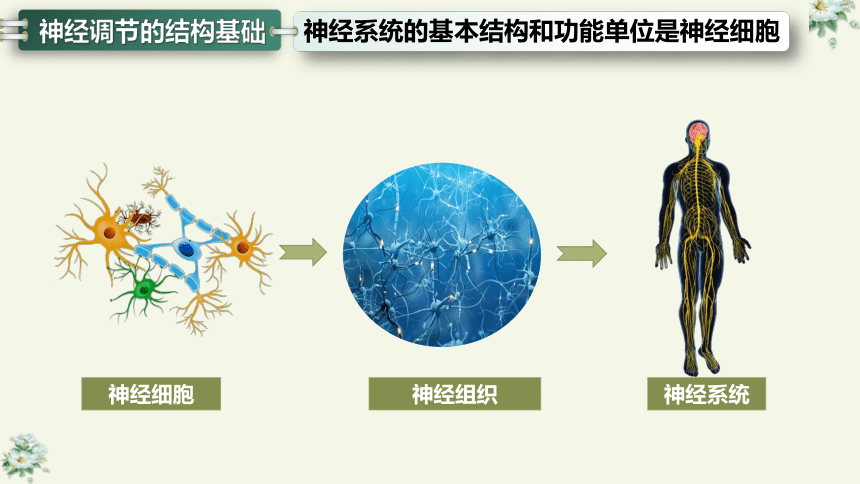 神经调节的结构基础

神经系统的基本结构和功能单位是神经细胞

神经细胞

神经组织

神经系统